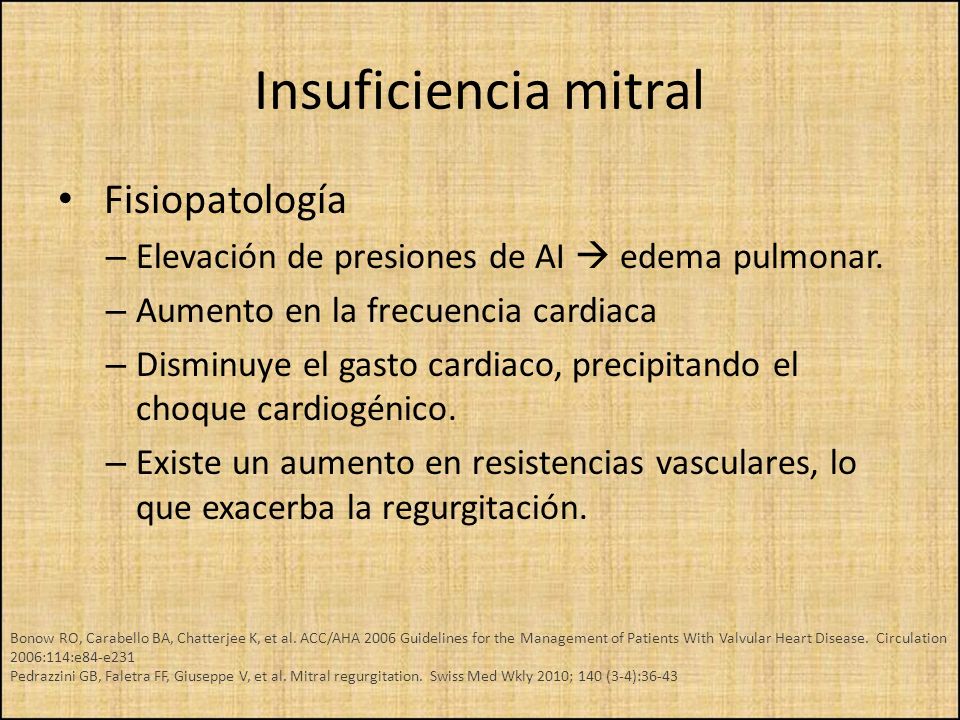 Insuficiencia mitral

• Fisiopatología
– Elevación de presiones de AI → edema pulmonar.
– Aumento en la frecuencia cardiaca
– Disminuye el gasto cardiaco, precipitando el choque cardiogénico.
– Existe un aumento en resistencias vasculares, lo que exacerba la regurgitación.

Bonow RO, Carabello BA, Chatterjee K, et al. ACC/AHA 2006 Guidelines for the Management of Patients With Valvular Heart Disease. Circulation 2006:114:e84-e231
Pedrazzini GB, Faletra FF, Giuseppe V, et al. Mitral regurgitation. Swiss Med Wkly 2010; 140 (3-4):36-43